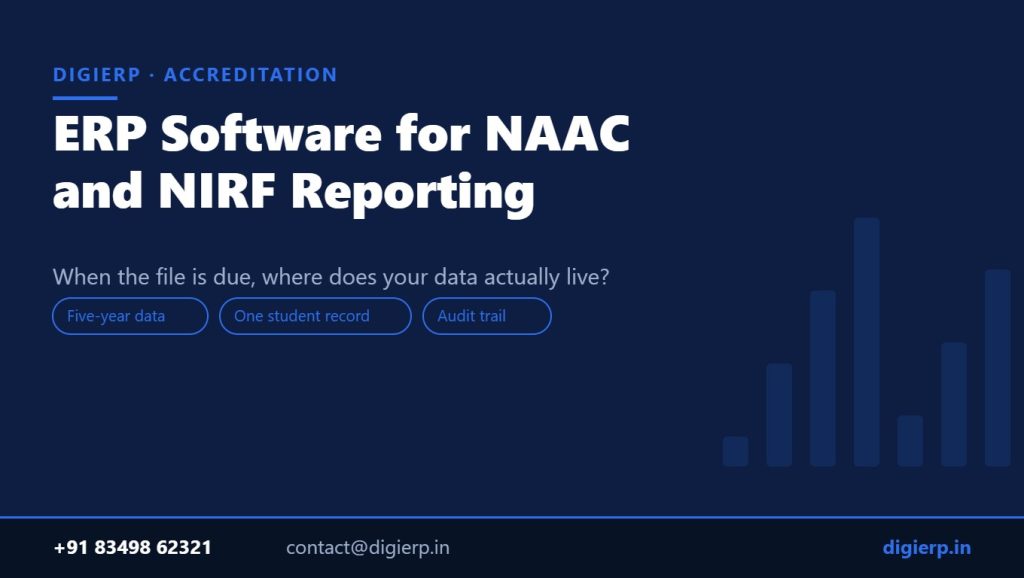 DIGIERP · ACCREDITATION

ERP Software for NAAC and NIRF Reporting

When the file is due, where does your data actually live?

Five-year data

One student record

Audit trail

+91 83498 62321

contact@digierp.in

digierp.in